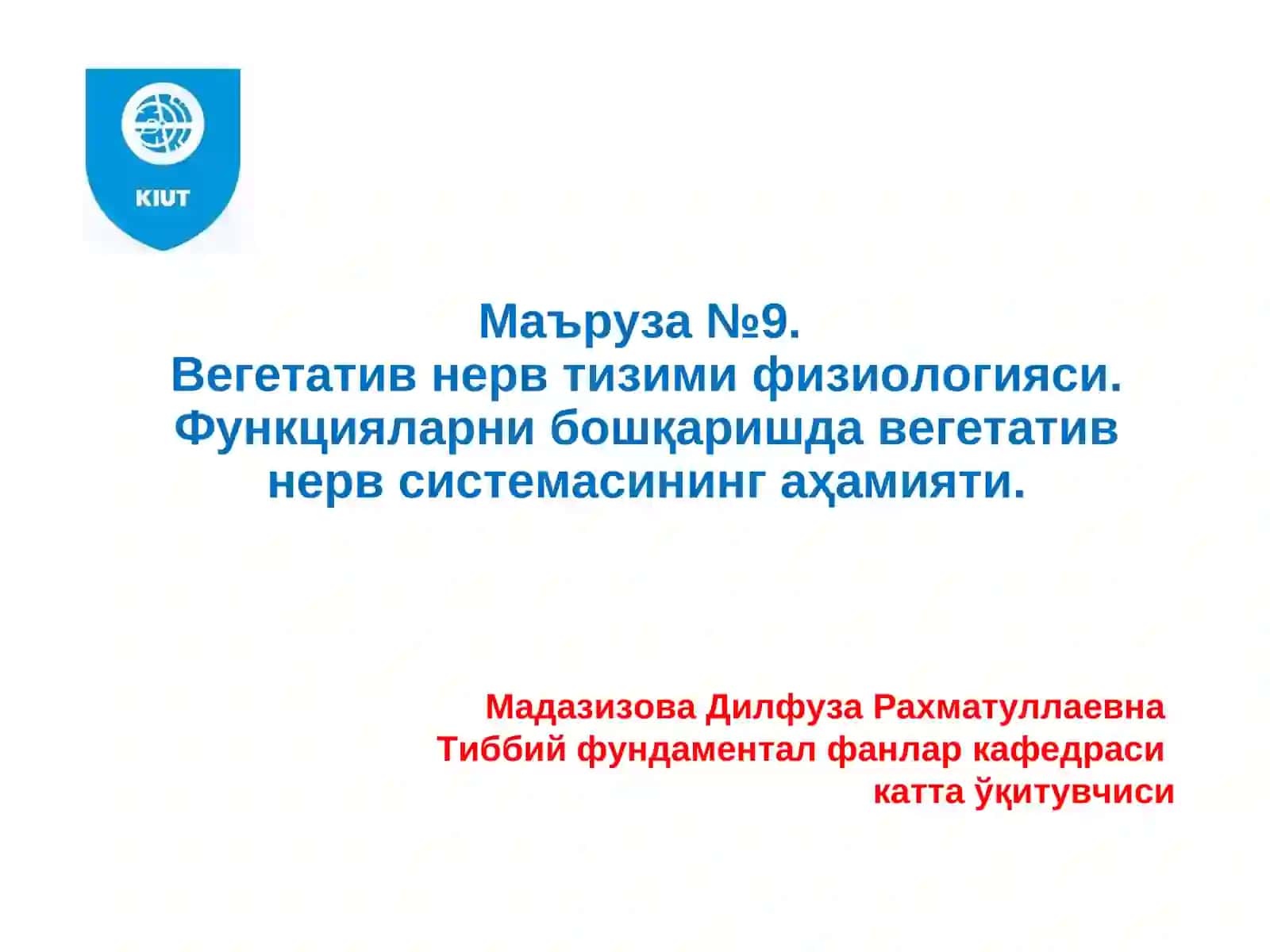 KIUT

Маъруза №9.
Вегетатив нерв тизими физиологияси. Функцияларни бошқаришда вегетатив нерв системасининг аҳамияти.

Мадазизова Дилфуза Рахматуллаевна
Тиббий фундаментал фанлар кафедраси катта ўқитувчиси